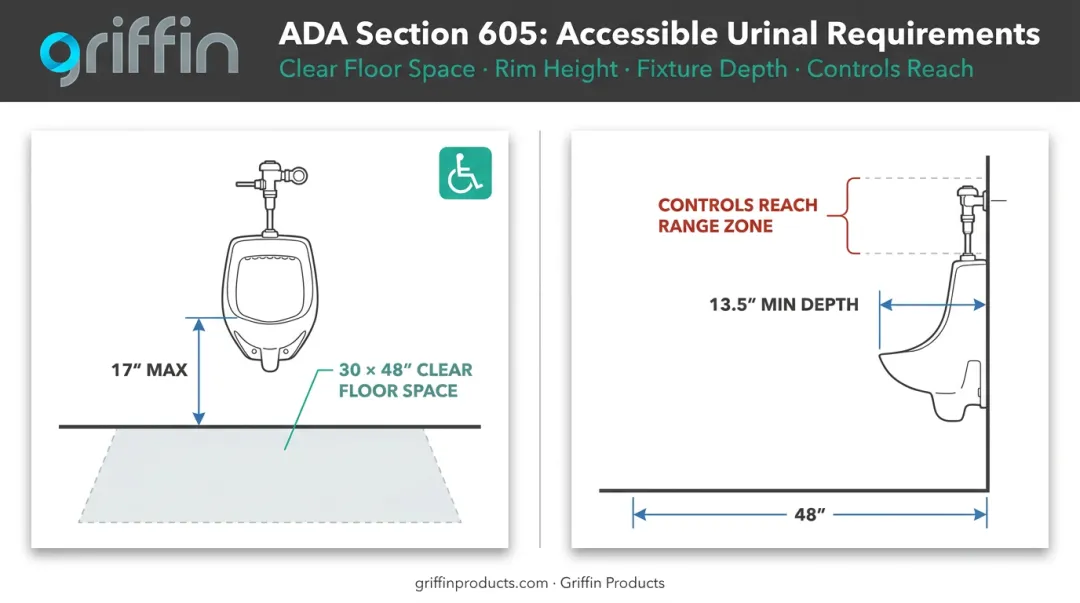 griffin

ADA Section 605: Accessible Urinal Requirements

Clear Floor Space · Rim Height · Fixture Depth · Controls Reach

17" MAX

30 × 48" CLEAR FLOOR SPACE

CONTROLS REACH RANGE ZONE

13.5" MIN DEPTH

48"

griffinproducts.com · Griffin Products